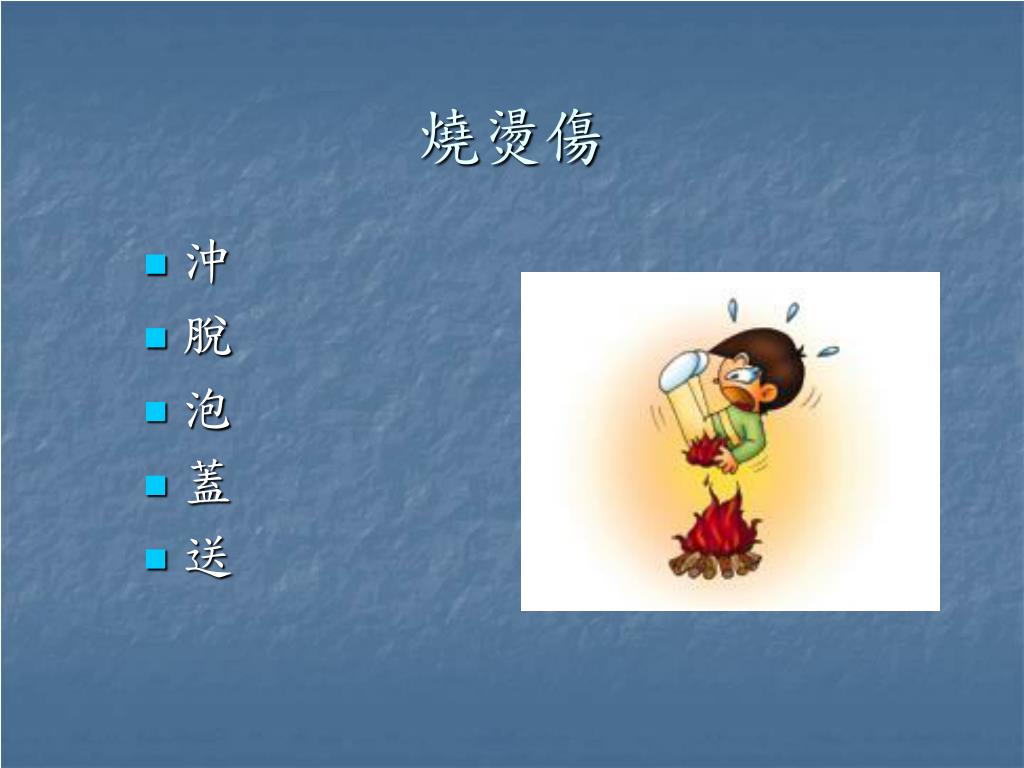 燒燙傷

沖
脫
泡
蓋
送